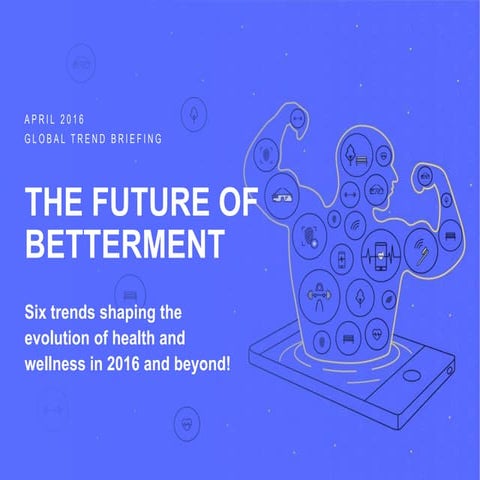 APRIL 2016
GLOBAL TREND BRIEFING

THE FUTURE OF BETTERMENT

Six trends shaping the evolution of health and wellness in 2016 and beyond!